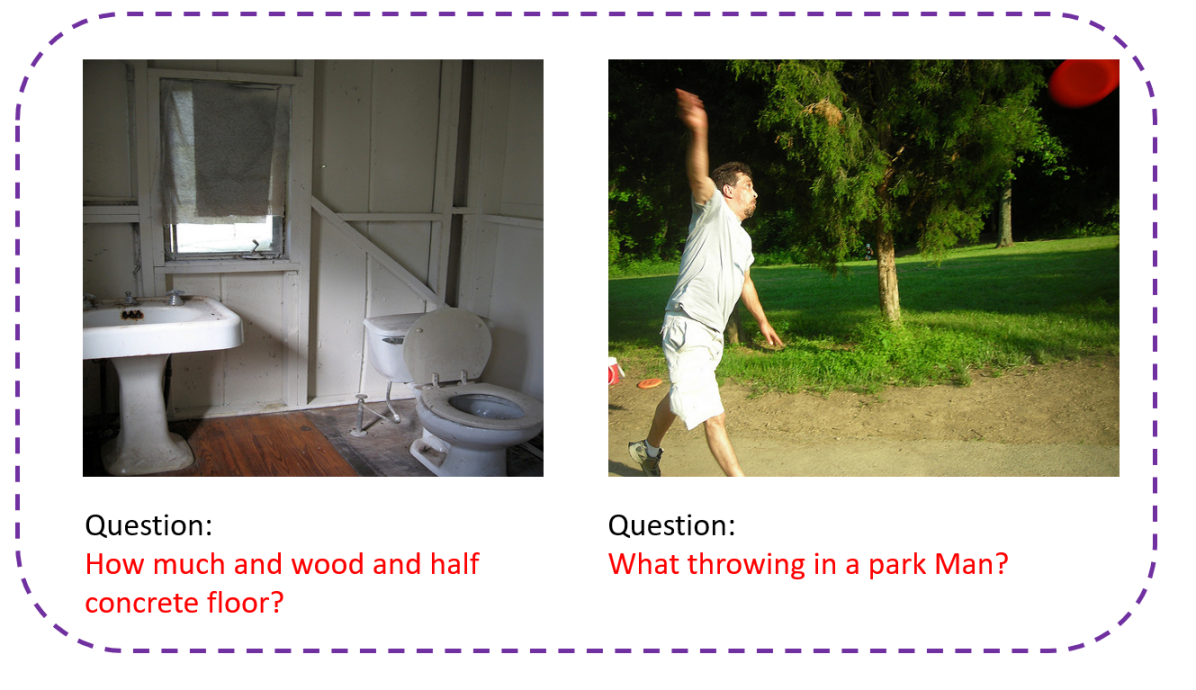 Question:
How much and wood and half concrete floor?

Question:
What throwing in a park Man?